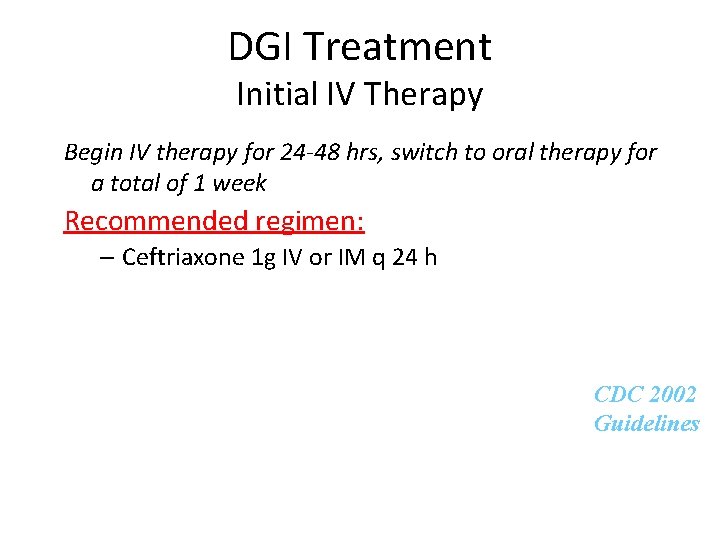 DGI Treatment
Initial IV Therapy

Begin IV therapy for 24-48 hrs, switch to oral therapy for a total of 1 week

Recommended regimen:

– Ceftriaxone 1g IV or IM q 24 h

CDC 2002
Guidelines